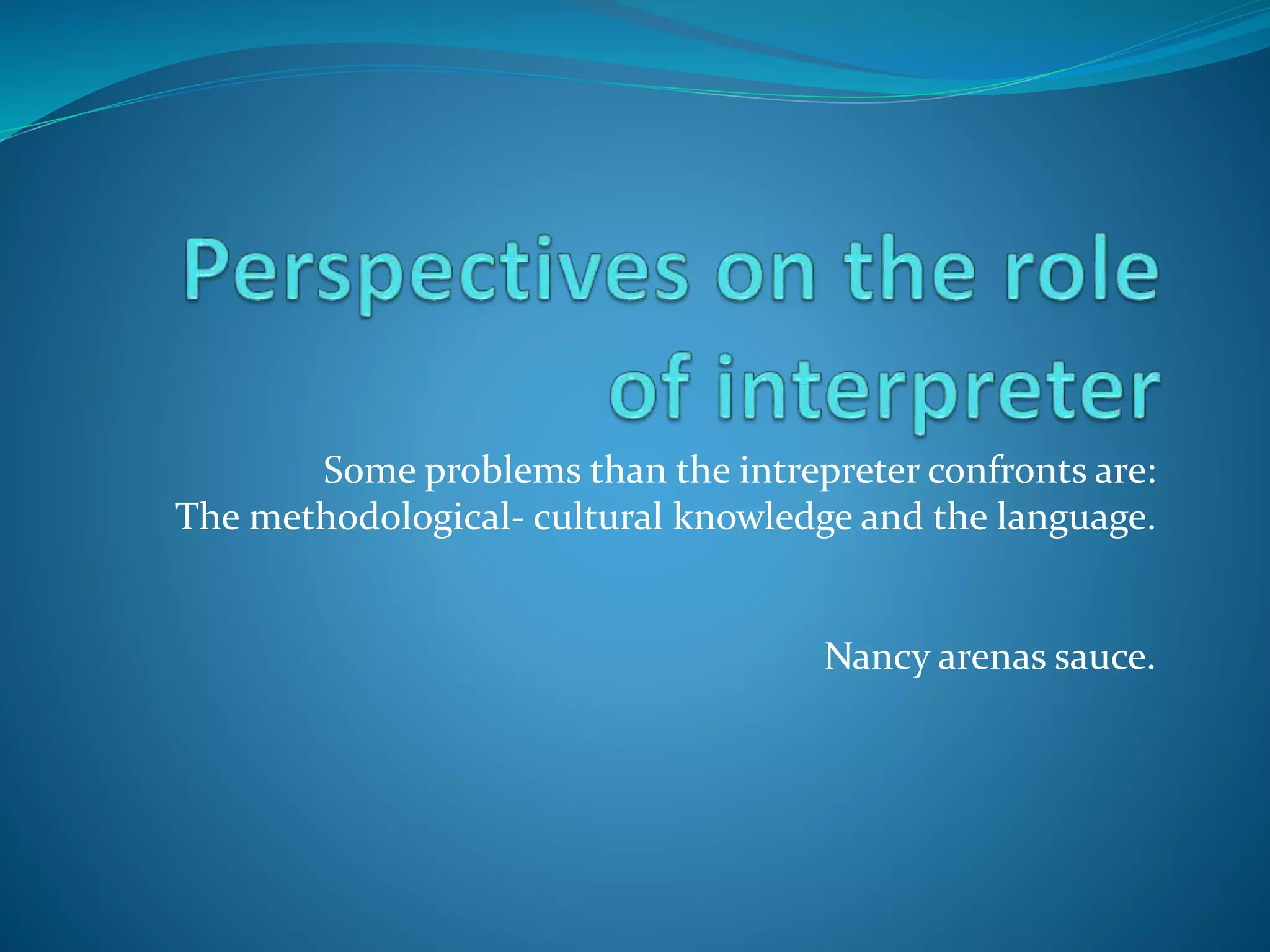 Perspectives on the role of interpreter

Some problems than the intrepreter confronts are:
The methodological- cultural knowledge and the language.

Nancy arenas sauce.